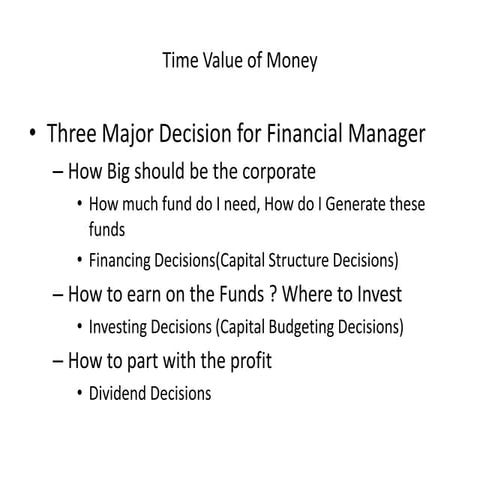 Time Value of Money

• Three Major Decision for Financial Manager
– How Big should be the corporate
• How much fund do I need, How do I Generate these funds
• Financing Decisions(Capital Structure Decisions)
– How to earn on the Funds ? Where to Invest
• Investing Decisions (Capital Budgeting Decisions)
– How to part with the profit
• Dividend Decisions